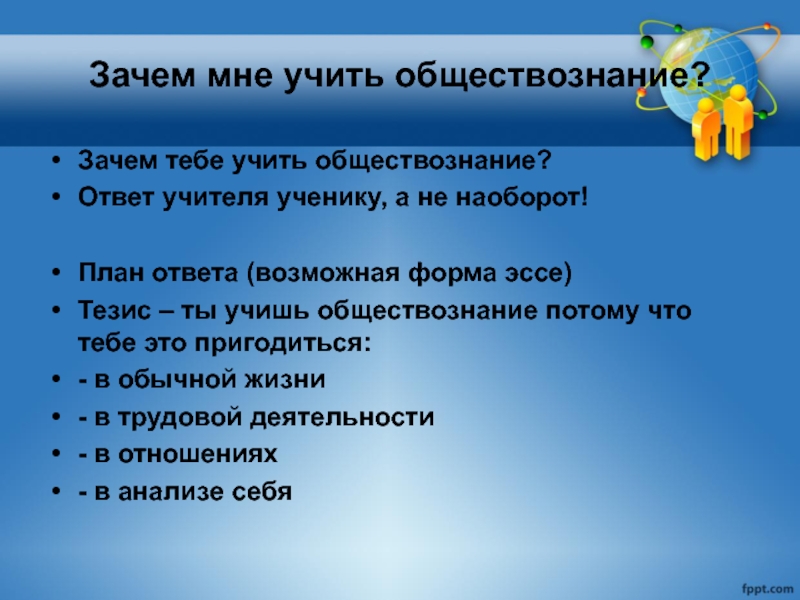 Зачем мне учить обществознание?

• Зачем тебе учить обществознание?
• Ответ учителя ученику, а не наоборот!

• План ответа (возможная форма эссе)
• Тезис – ты учишь обществознание потому что тебе это пригодиться:
• - в обычной жизни
• - в трудовой деятельности
• - в отношениях
• - в анализе себя

fppt.com